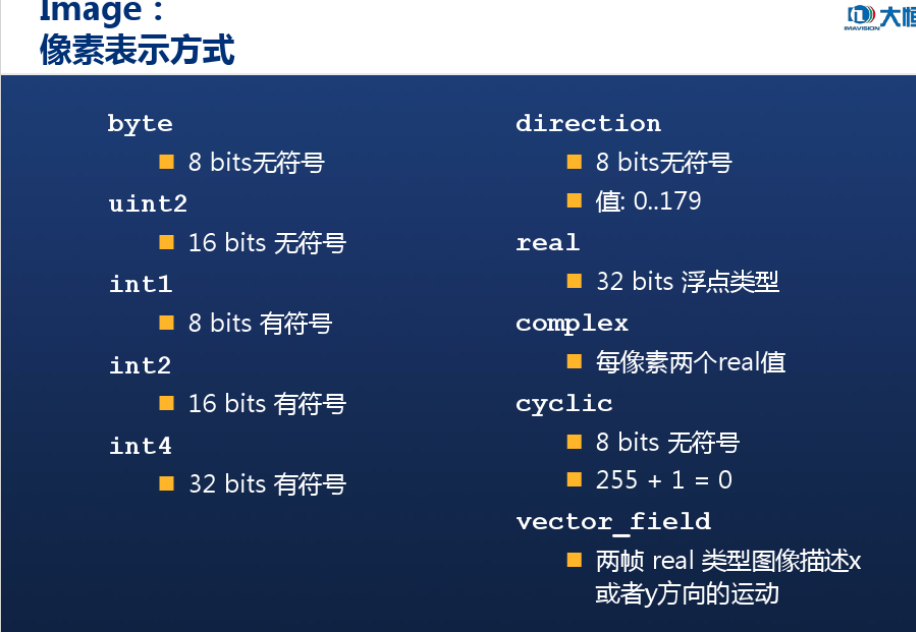 Image：
像素表示方式

大恒
IMAVISION

byte
8 bits无符号
uint2
16 bits 无符号
int1
8 bits 有符号
int2
16 bits 有符号
int4
32 bits 有符号

direction
8 bits无符号
值: 0..179
real
32 bits 浮点类型
complex
每像素两个real值
cyclic
8 bits 无符号
255 + 1 = 0
vector_field
两帧 real 类型图像描述x或者y方向的运动